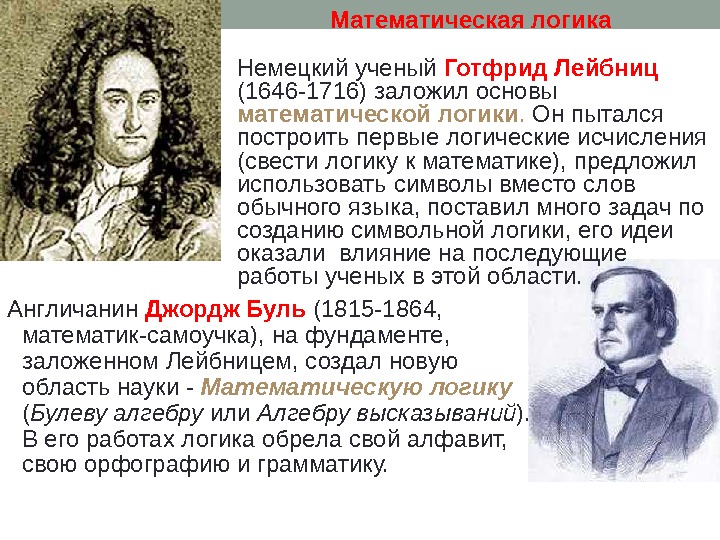 Математическая логика

Немецкий ученый Готфрид Лейбниц (1646-1716) заложил основы математической логики. Он пытался построить первые логические исчисления (свести логику к математике), предложил использовать символы вместо слов обычного языка, поставил много задач по созданию символьной логики, его идеи оказали влияние на последующие работы ученых в этой области.

Англичанин Джордж Буль (1815-1864, математик-самоучка), на фундаменте, заложенном Лейбницем, создал новую область науки - Математическую логику (Булеву алгебру или Алгебру высказываний). В его работах логика обрела свой алфавит, свою орфографию и грамматику.